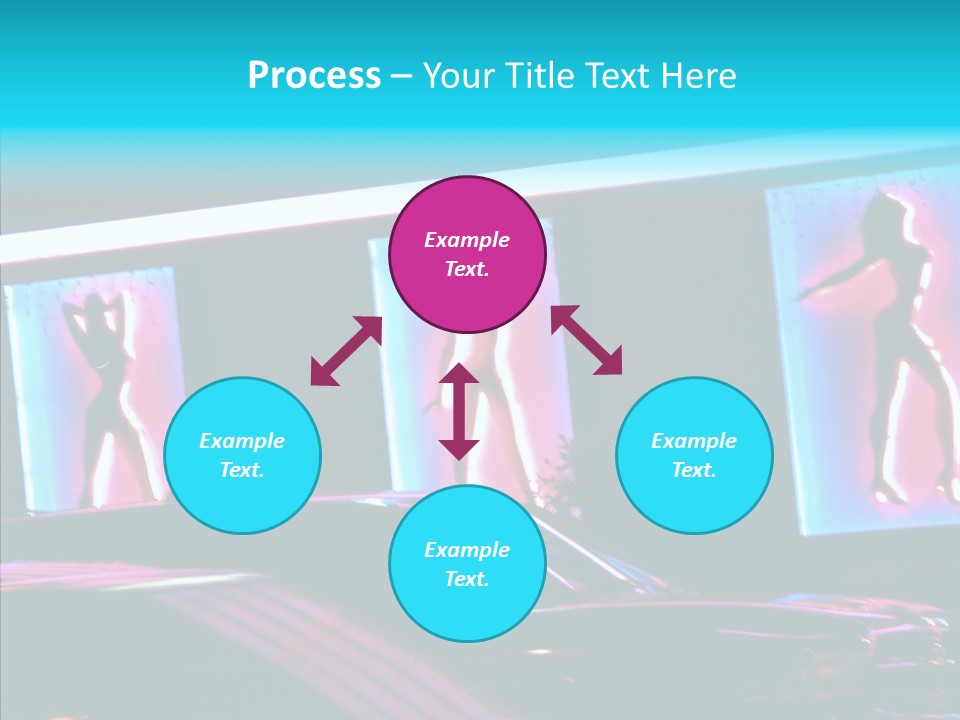 Process – Your Title Text Here

Example Text.

Example Text.

Example Text.

Example Text.